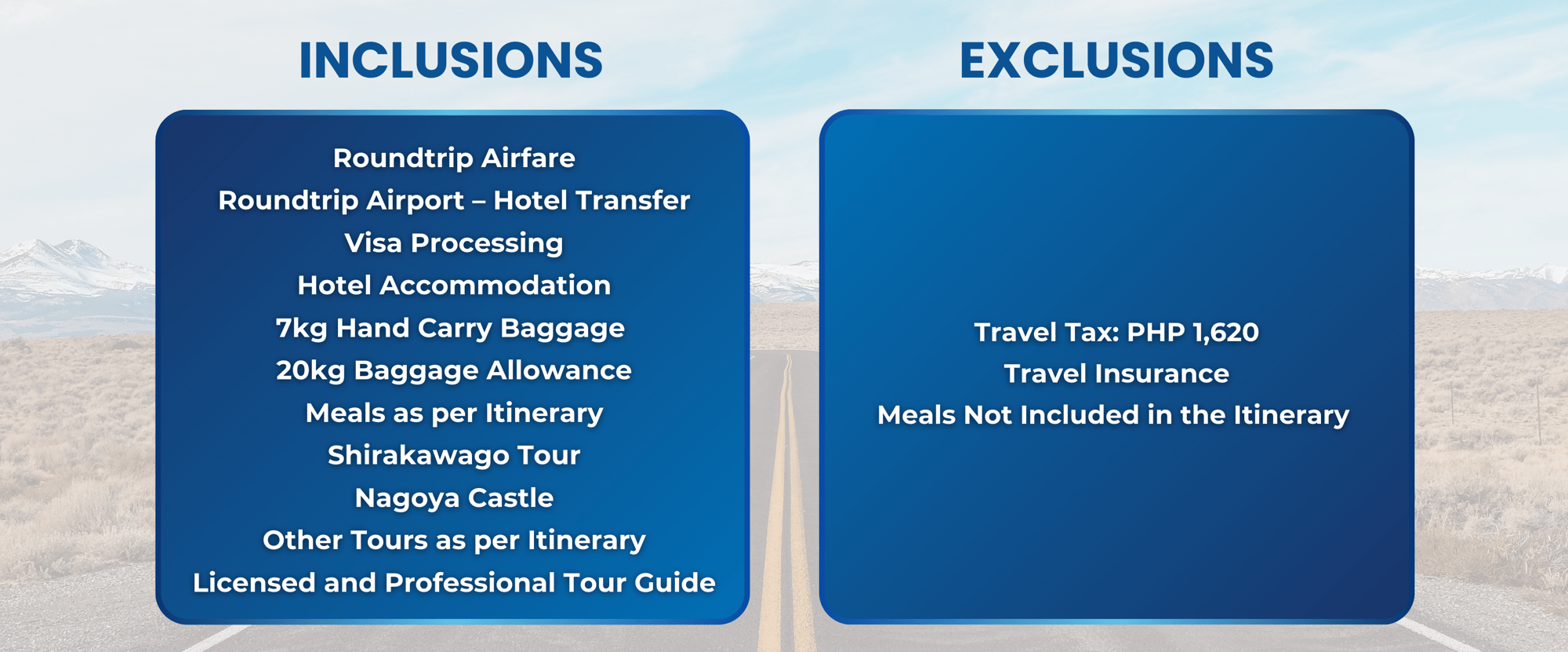 INCLUSIONS

Roundtrip Airfare
Roundtrip Airport – Hotel Transfer
Visa Processing
Hotel Accommodation
7kg Hand Carry Baggage
20kg Baggage Allowance
Meals as per Itinerary
Shirakawago Tour
Nagoya Castle
Other Tours as per Itinerary
Licensed and Professional Tour Guide

EXCLUSIONS

Travel Tax: PHP 1,620
Travel Insurance
Meals Not Included in the Itinerary